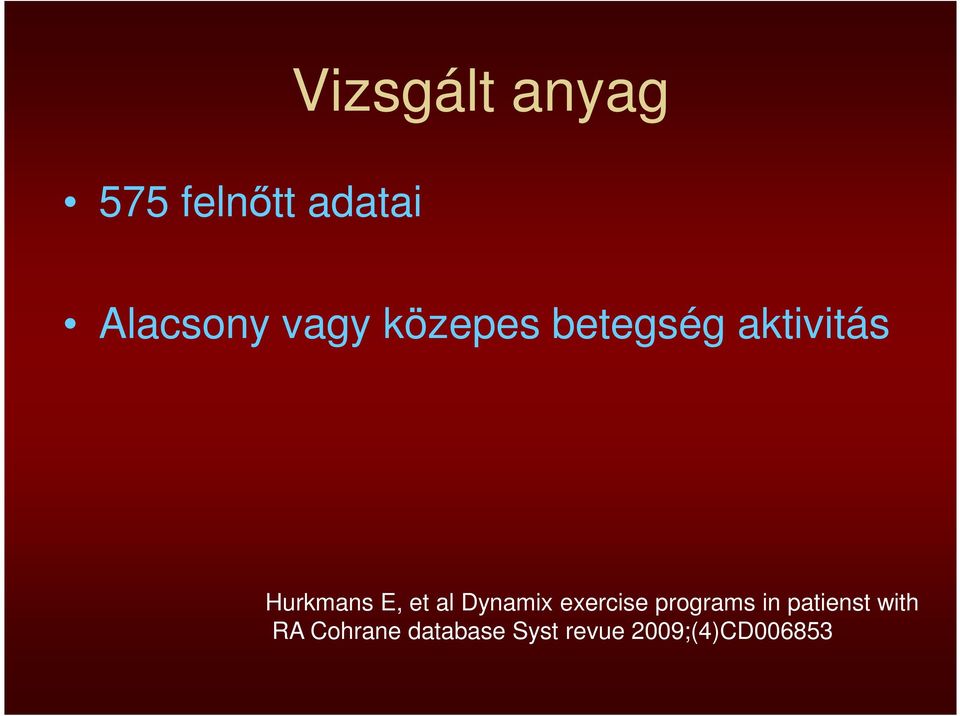 Vizsgált anyag

• 575 felnőtt adatai

• Alacsony vagy közepes betegség aktivitás

Hurkmans E, et al Dynamix exercise programs in patienst with RA Cohrane database Syst revue 2009;(4)CD006853